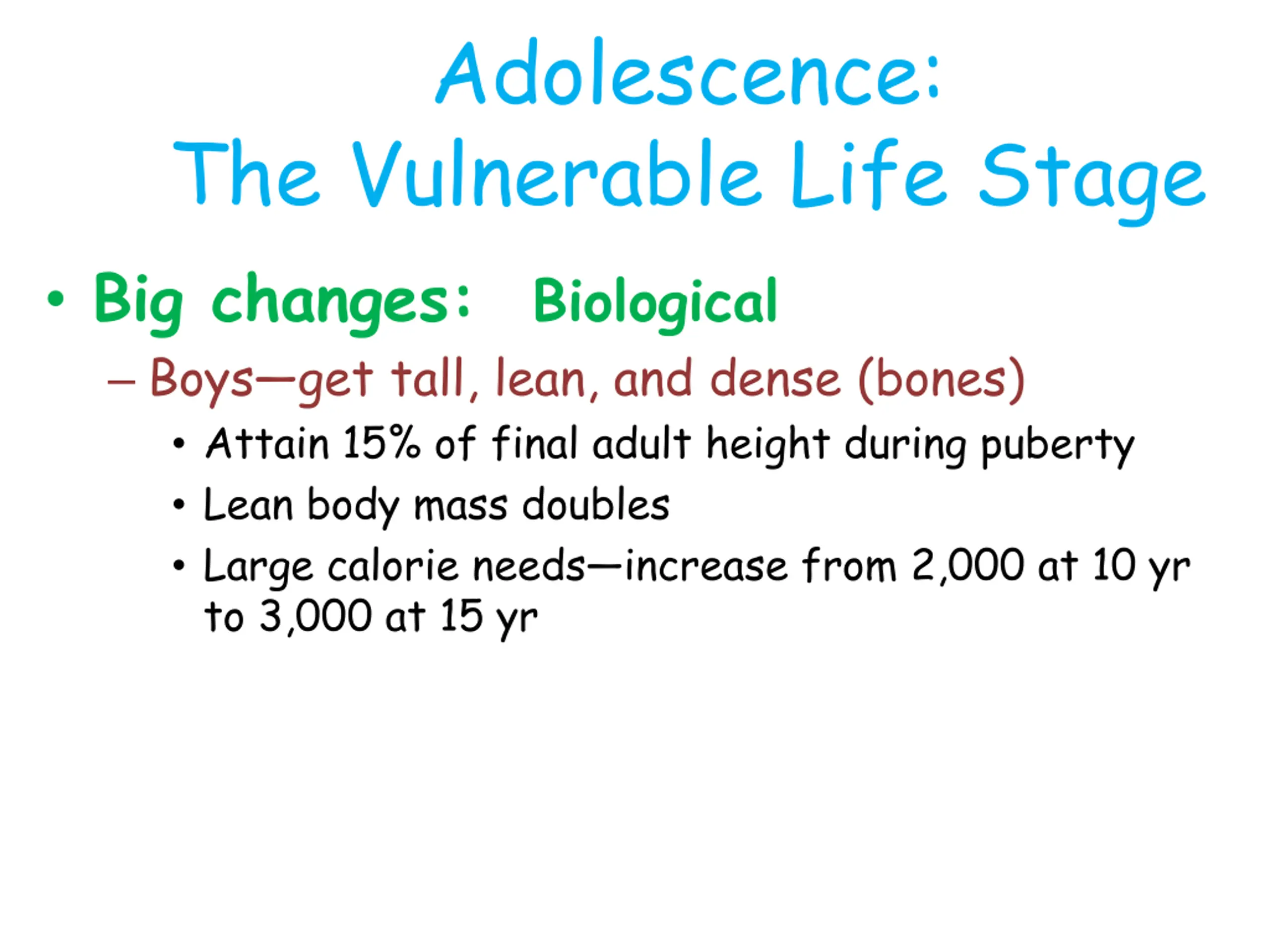 Adolescence:
The Vulnerable Life Stage

• Big changes: Biological
– Boys—get tall, lean, and dense (bones)
• Attain 15% of final adult height during puberty
• Lean body mass doubles
• Large calorie needs—increase from 2,000 at 10 yr to 3,000 at 15 yr